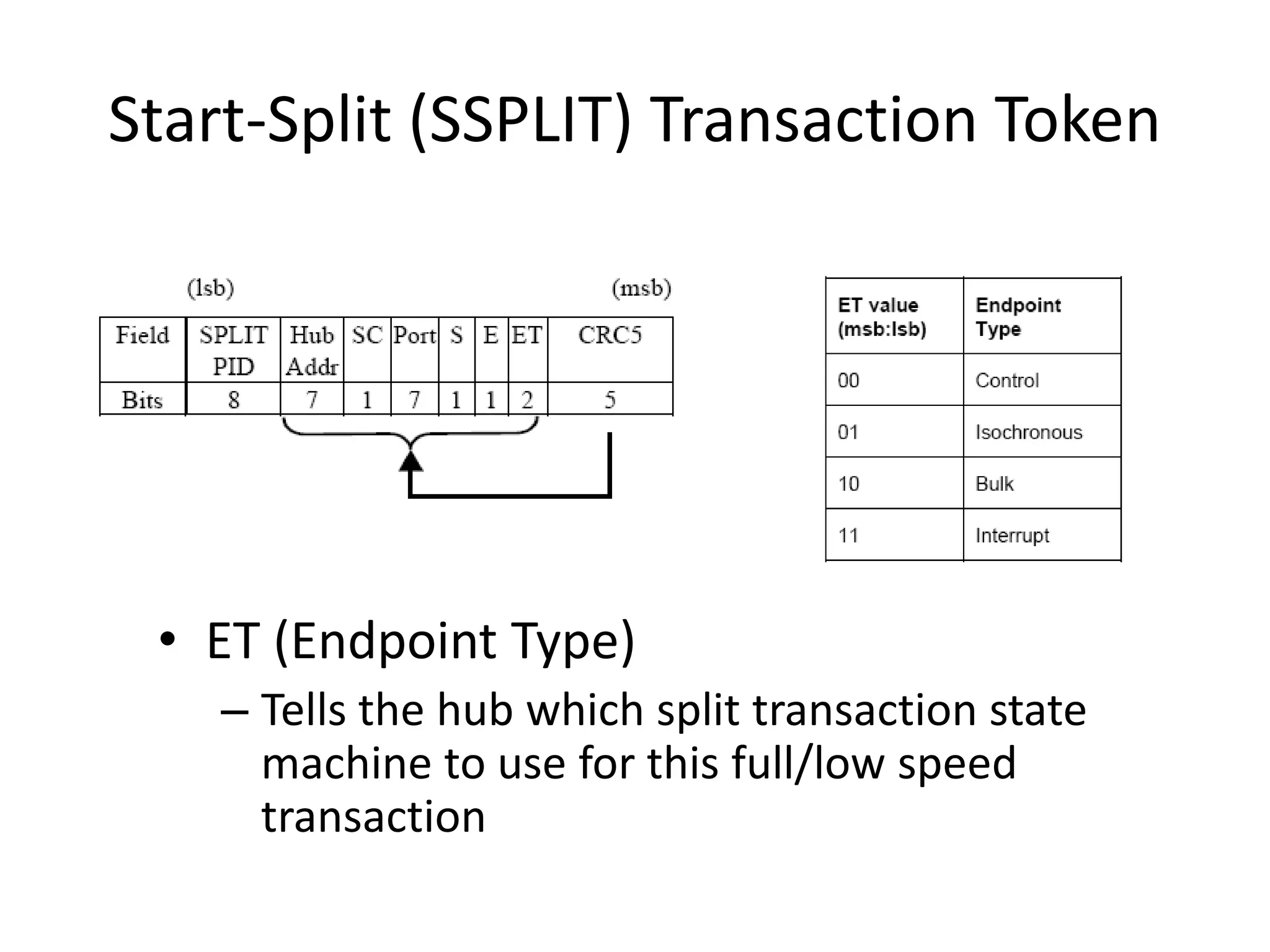 Start-Split (SSPLIT) Transaction Token

(lsb) (msb)

| Field | SPLIT PID | Hub Addr | SC | Port | S | E | ET | CRC5 |
|---|---|---|---|---|---|---|---|---|
| Bits | 8 | 7 | 1 | 7 | 1 | 1 | 2 | 5 |

| ET value (msb:lsb) | Endpoint Type |
|---|---|
| 00 | Control |
| 01 | Isochronous |
| 10 | Bulk |
| 11 | Interrupt |

• ET (Endpoint Type)
– Tells the hub which split transaction state machine to use for this full/low speed transaction